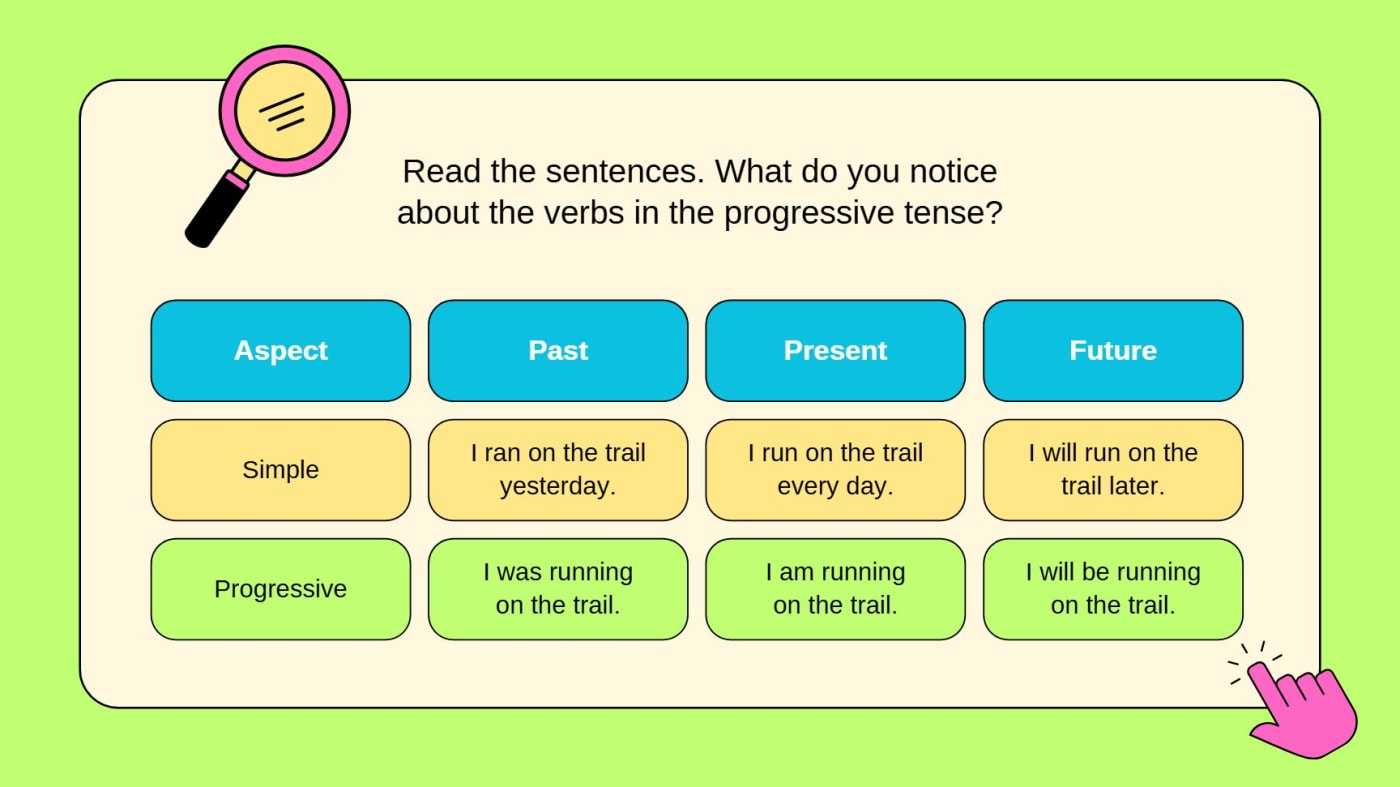 Read the sentences. What do you notice about the verbs in the progressive tense?

| Aspect | Past | Present | Future |
|---|---|---|---|
| Simple | I ran on the trail yesterday. | I run on the trail every day. | I will run on the trail later. |
| Progressive | I was running on the trail. | I am running on the trail. | I will be running on the trail. |